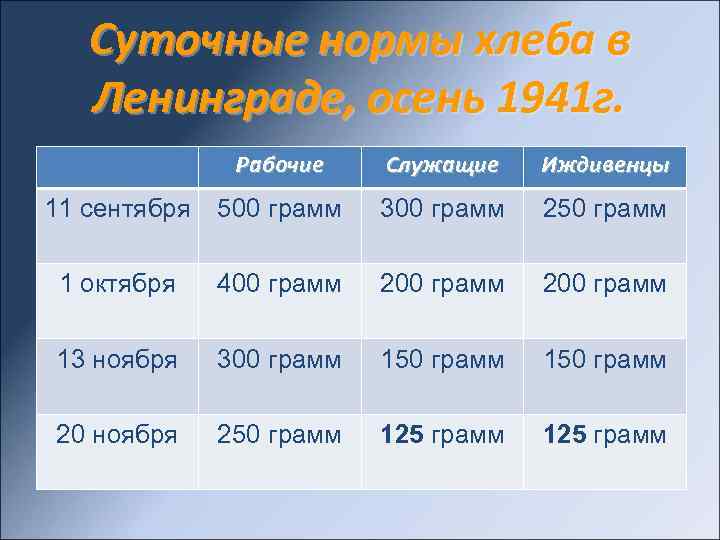 Суточные нормы хлеба в Ленинграде, осень 1941г.

| | Рабочие | Служащие | Иждивенцы |
|---|---|---|---|
| 11 сентября | 500 грамм | 300 грамм | 250 грамм |
| 1 октября | 400 грамм | 200 грамм | 200 грамм |
| 13 ноября | 300 грамм | 150 грамм | 150 грамм |
| 20 ноября | 250 грамм | **125** грамм | **125** грамм |